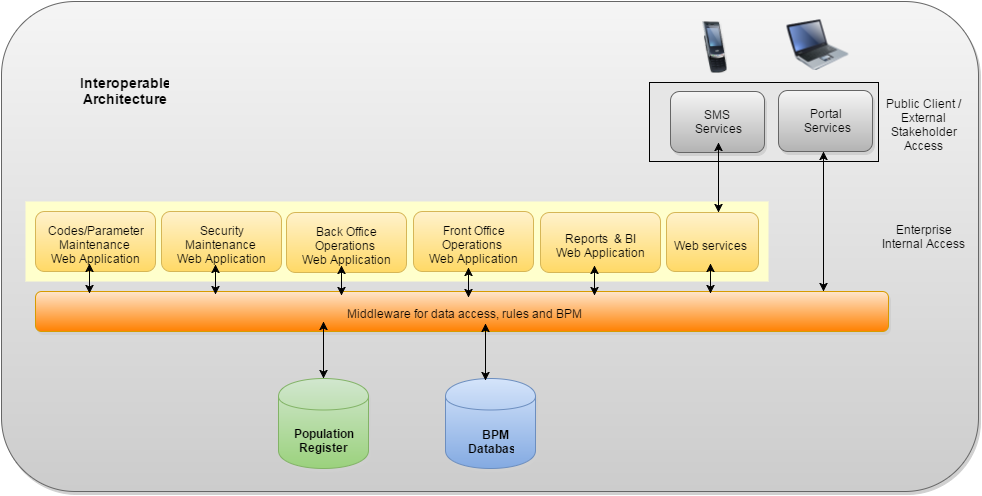 Interoperable Architecture

SMS Services

Portal Services

Public Client / External Stakeholder Access

Codes/Parameter Maintenance Web Application

Security Maintenance Web Application

Back Office Operations Web Application

Front Office Operations Web Application

Reports & BI Web Application

Web services

Enterprise Internal Access

Middleware for data access, rules and BPM

Population Register

BPM Databas